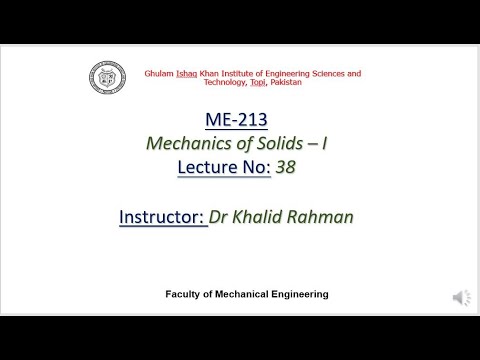 Ghulam Ishaq Khan Institute of Engineering Sciences and Technology, Topi, Pakistan

ME-213

Mechanics of Solids – I

Lecture No: 38

Instructor: Dr Khalid Rahman

Faculty of Mechanical Engineering